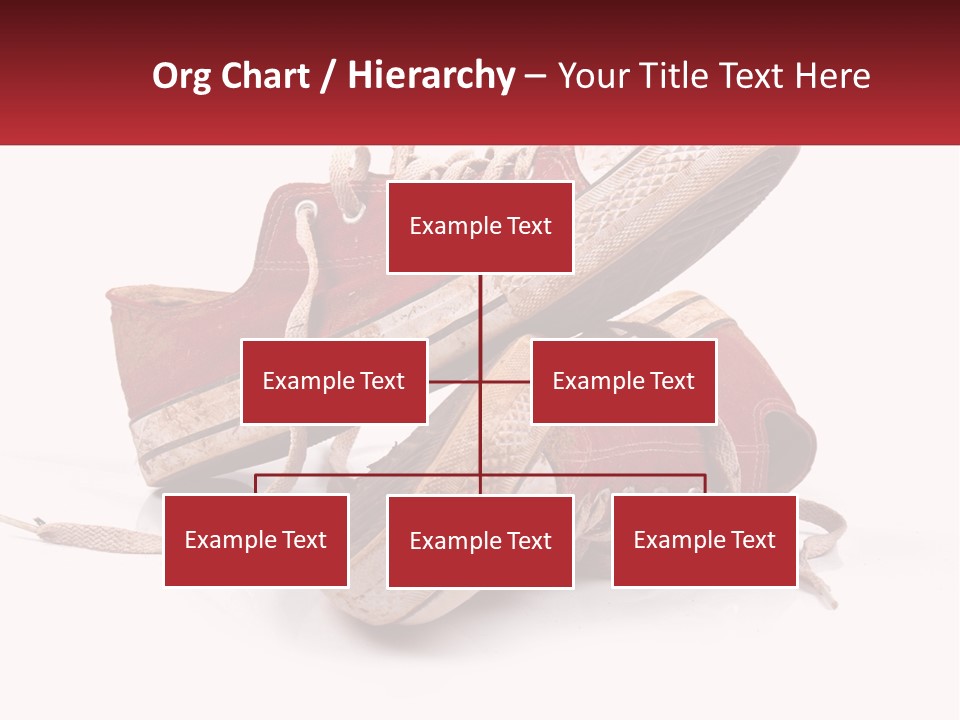 Org Chart / Hierarchy – Your Title Text Here

Example Text

Example Text

Example Text

Example Text

Example Text

Example Text